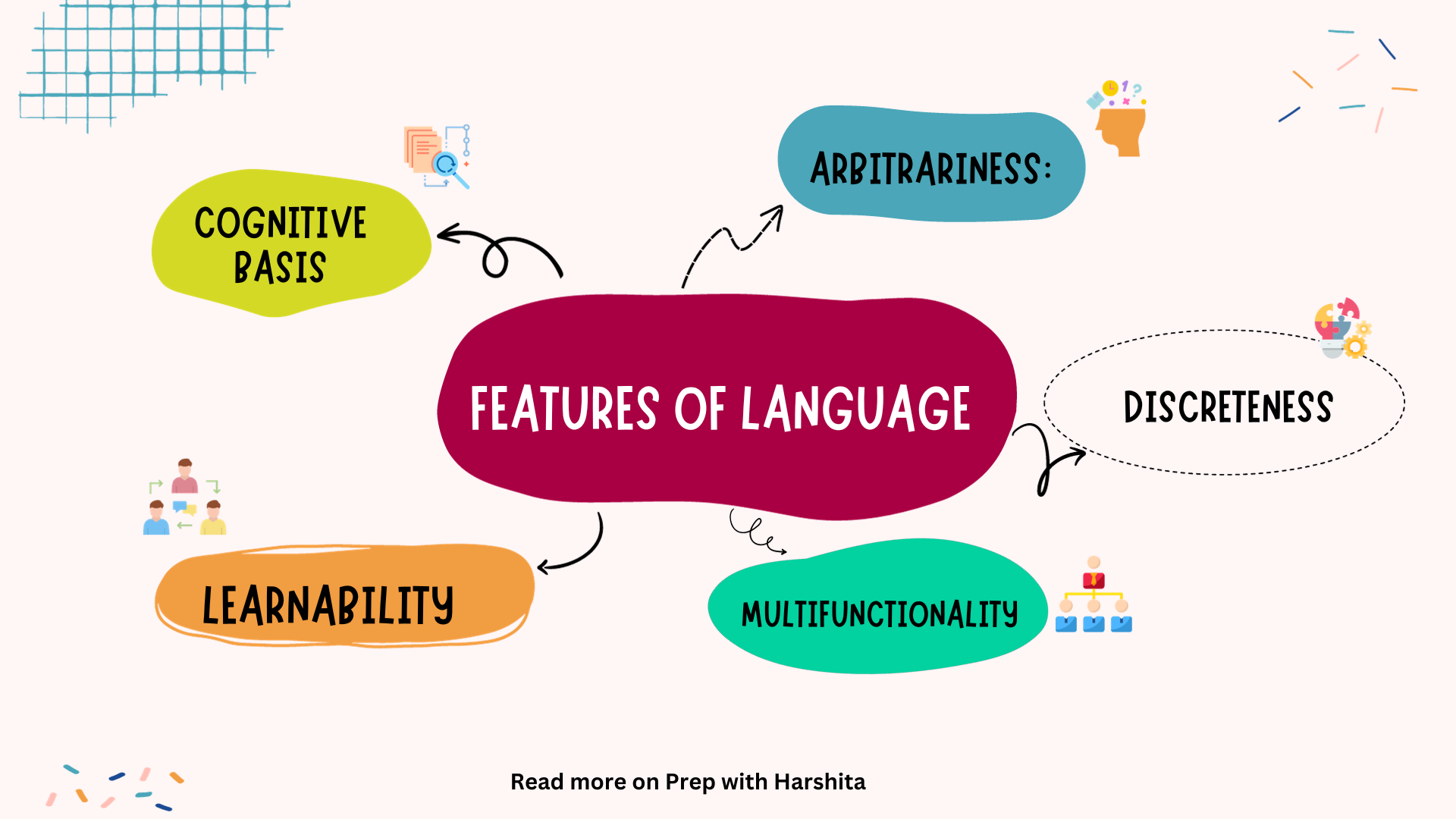 COGNITIVE BASIS

ARBITRARINESS:

FEATURES OF LANGUAGE

DISCRETENESS

LEARNABILITY

MULTIFUNCTIONALITY

Read more on Prep with Harshita